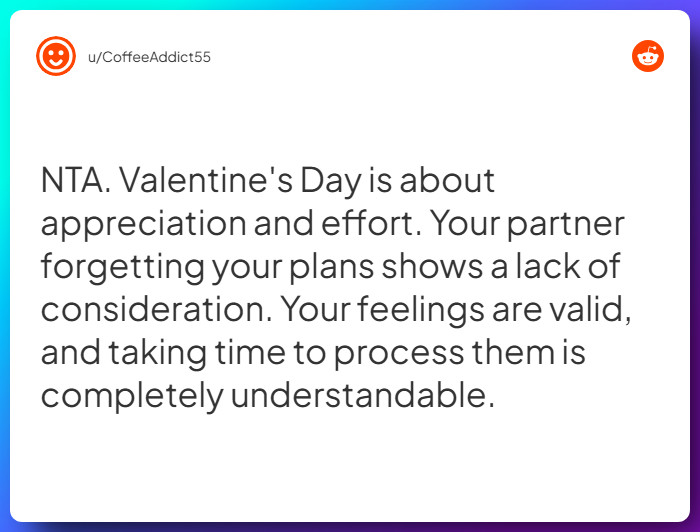 u/CoffeeAddict55

NTA. Valentine's Day is about appreciation and effort. Your partner forgetting your plans shows a lack of consideration. Your feelings are valid, and taking time to process them is completely understandable.